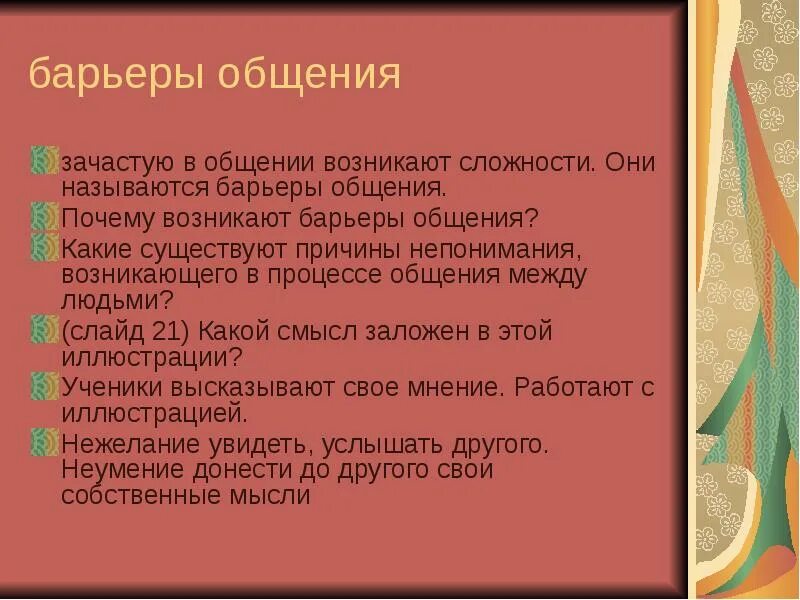 барьеры общения

зачастую в общении возникают сложности. Они называются барьеры общения.

Почему возникают барьеры общения?

Какие существуют причины непонимания, возникающего в процессе общения между людьми?

(слайд 21) Какой смысл заложен в этой иллюстрации?

Ученики высказывают свое мнение. Работают с иллюстрацией.

Нежелание увидеть, услышать другого. Неумение донести до другого свои собственные мысли